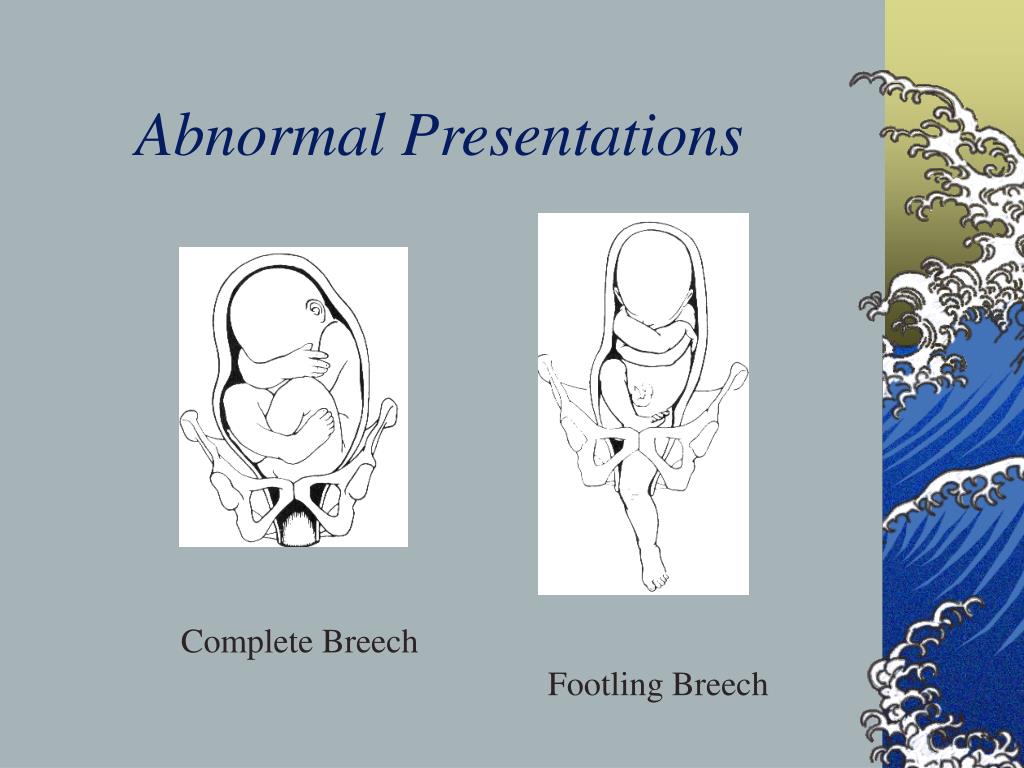 Abnormal Presentations

Complete Breech

Footling Breech